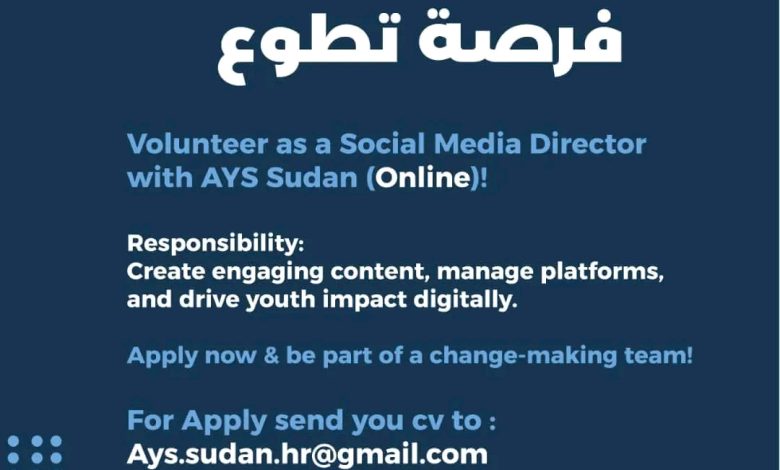 فرصة تطوع

Volunteer as a Social Media Director with AYS Sudan (Online)!

Responsibility:
Create engaging content, manage platforms, and drive youth impact digitally.

Apply now & be part of a change-making team!

For Apply send you cv to :
Ays.sudan.hr@gmail.com